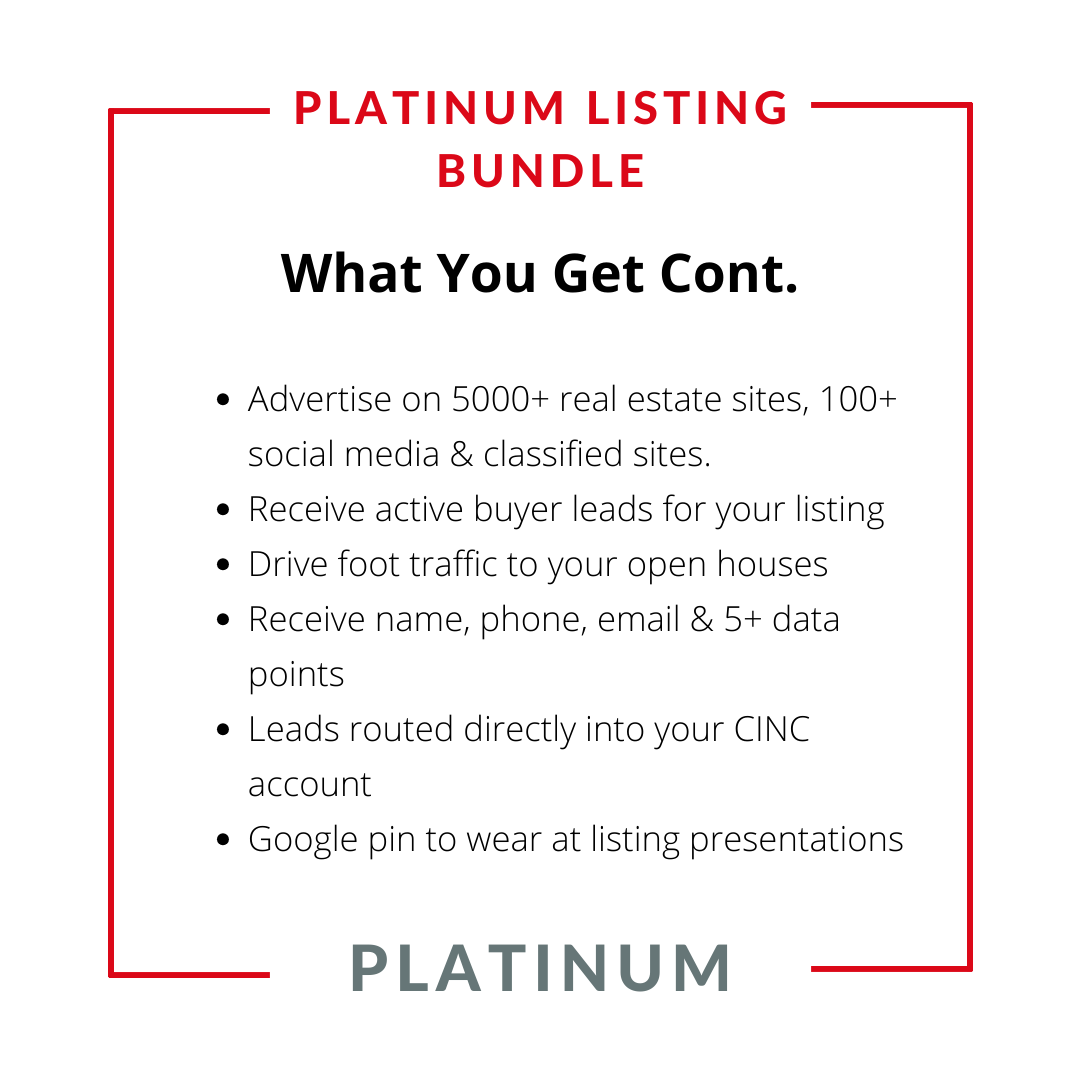 PLATINUM LISTING BUNDLE

What You Get Cont.

- Advertise on 5000+ real estate sites, 100+ social media & classified sites.
- Receive active buyer leads for your listing
- Drive foot traffic to your open houses
- Receive name, phone, email & 5+ data points
- Leads routed directly into your CINC account
- Google pin to wear at listing presentations

PLATINUM